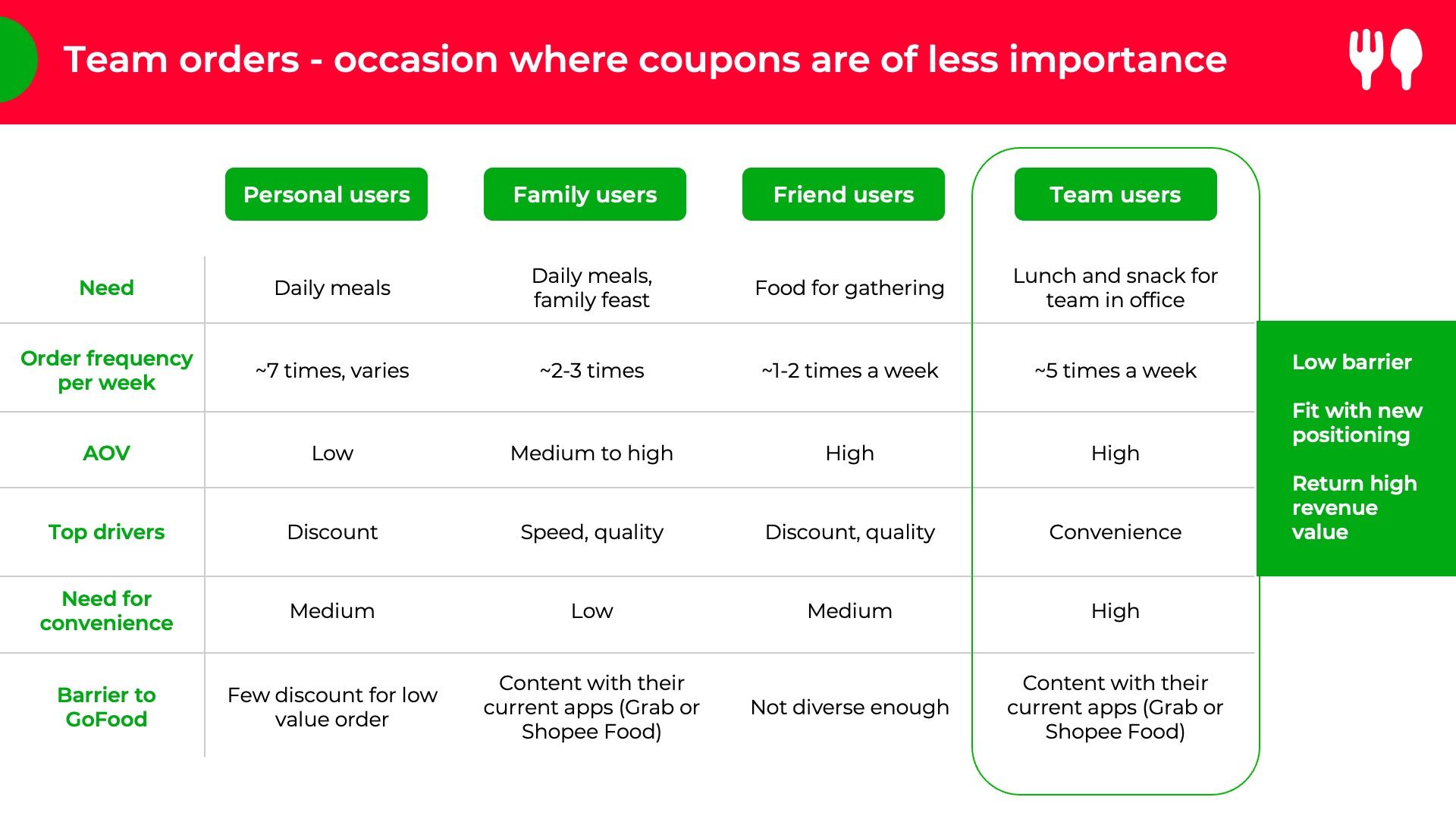 Team orders - occasion where coupons are of less importance

| | Personal users | Family users | Friend users | Team users |
|---|---|---|---|---|
| Need | Daily meals | Daily meals, family feast | Food for gathering | Lunch and snack for team in office |
| Order frequency per week | ~7 times, varies | ~2-3 times | ~1-2 times a week | ~5 times a week |
| AOV | Low | Medium to high | High | High |
| Top drivers | Discount | Speed, quality | Discount, quality | Convenience |
| Need for convenience | Medium | Low | Medium | High |
| Barrier to GoFood | Few discount for low value order | Content with their current apps (Grab or Shopee Food) | Not diverse enough | Content with their current apps (Grab or Shopee Food) |

Low barrier

Fit with new positioning

Return high revenue value